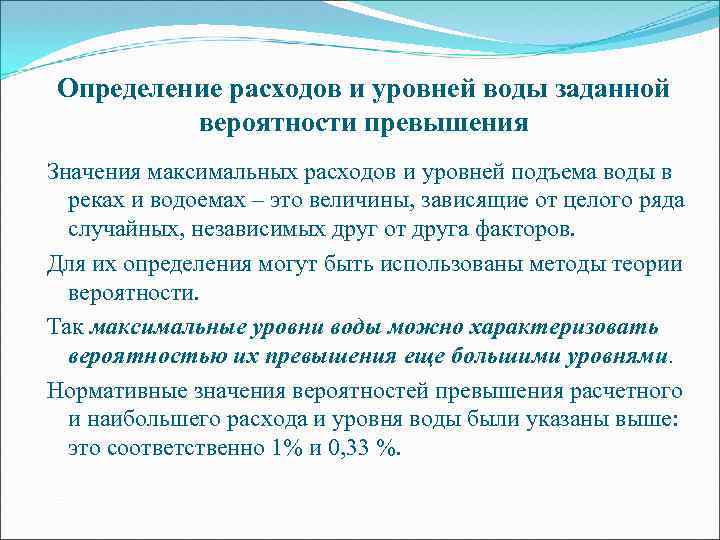 Определение расходов и уровней воды заданной вероятности превышения

Значения максимальных расходов и уровней подъема воды в реках и водоемах – это величины, зависящие от целого ряда случайных, независимых друг от друга факторов.

Для их определения могут быть использованы методы теории вероятности.

Так максимальные уровни воды можно характеризовать вероятностью их превышения еще большими уровнями.

Нормативные значения вероятностей превышения расчетного и наибольшего расхода и уровня воды были указаны выше: это соответственно 1% и 0,33 %.